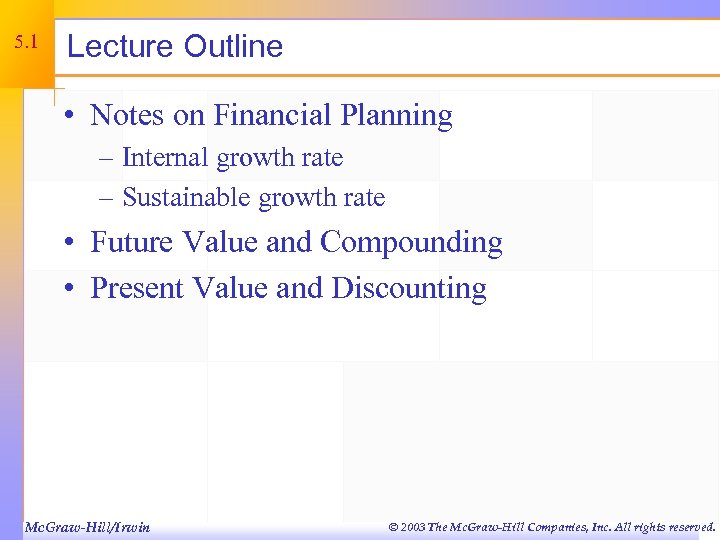 5.1

Lecture Outline

• Notes on Financial Planning
– Internal growth rate
– Sustainable growth rate
• Future Value and Compounding
• Present Value and Discounting

McGraw-Hill/Irwin

© 2003 The McGraw-Hill Companies, Inc. All rights reserved.